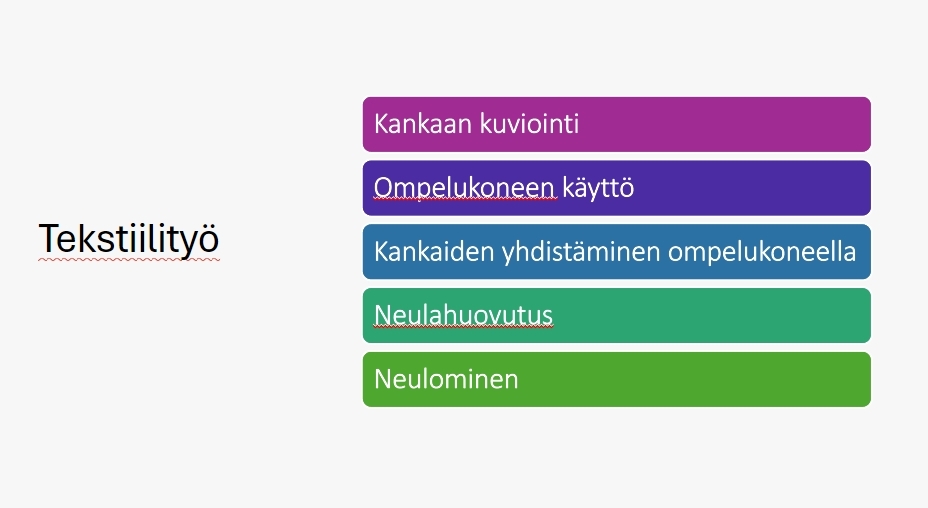 Tekstiilityö

Kankaan kuviointi

Ompelukoneen käyttö

Kankaiden yhdistäminen ompelukoneella

Neulahuovutus

Neulominen